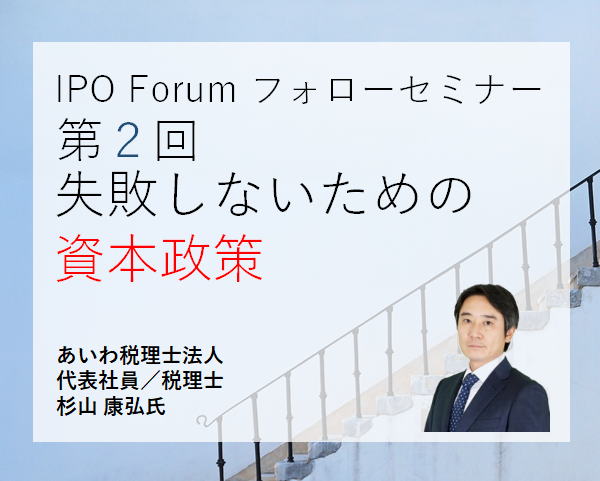 IPO Forum フォローセミナー
第2回
失敗しないための
資本政策

あいわ税理士法人
代表社員／税理士
杉山 康弘氏